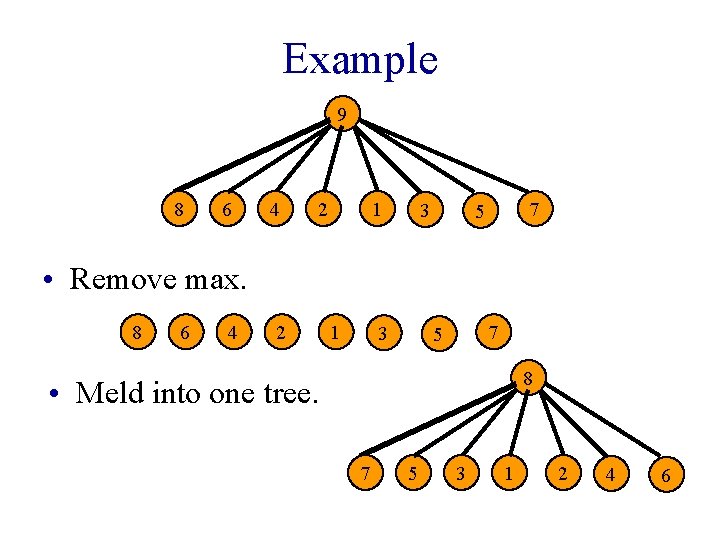 Example

9

8 6 4 2 1 3 5 7

• Remove max.

8 6 4 2 1 3 5 7

• Meld into one tree.

8

7 5 3 1 2 4 6